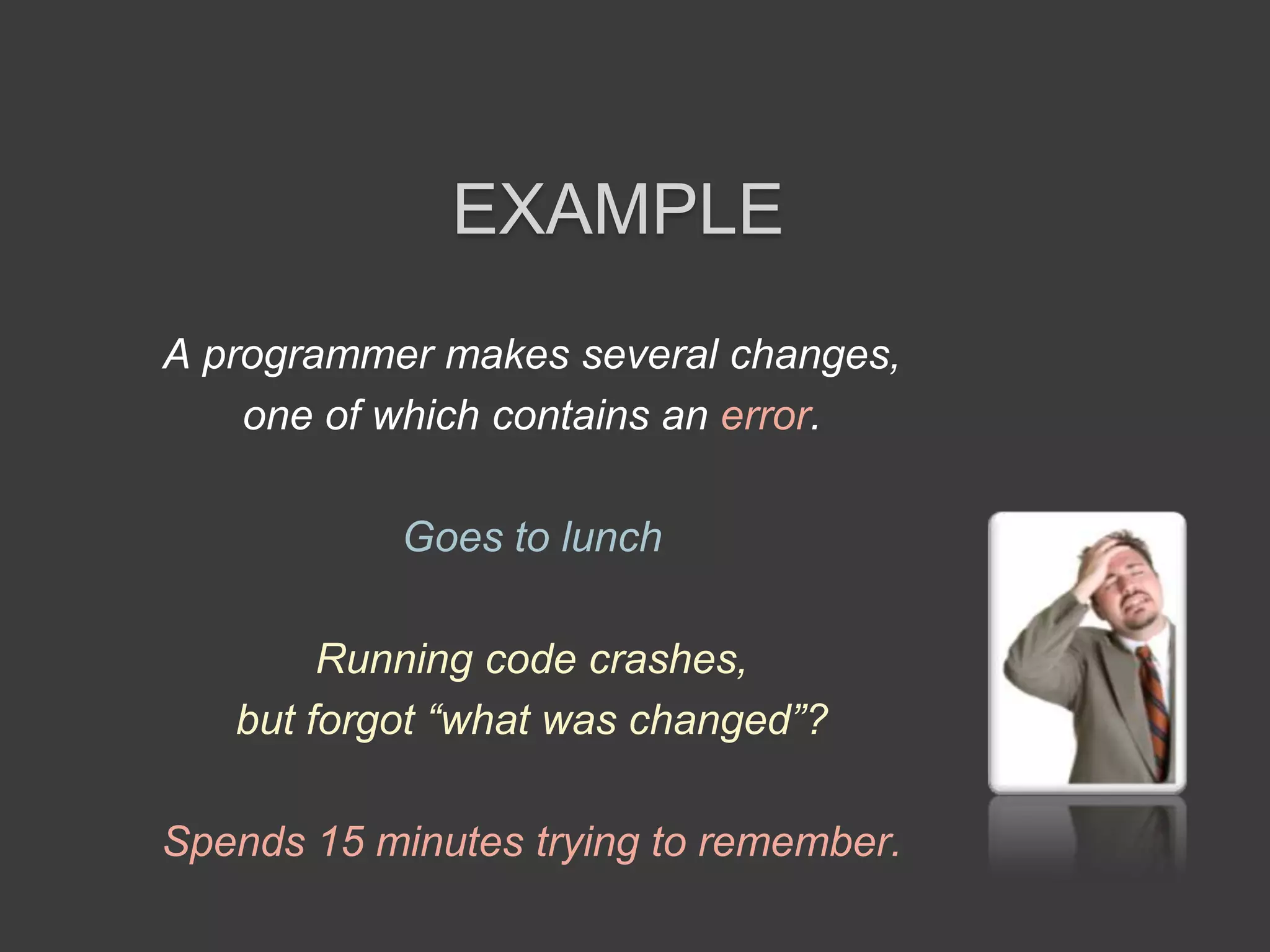 EXAMPLE

A programmer makes several changes, one of which contains an error.

Goes to lunch

Running code crashes, but forgot “what was changed”?

Spends 15 minutes trying to remember.